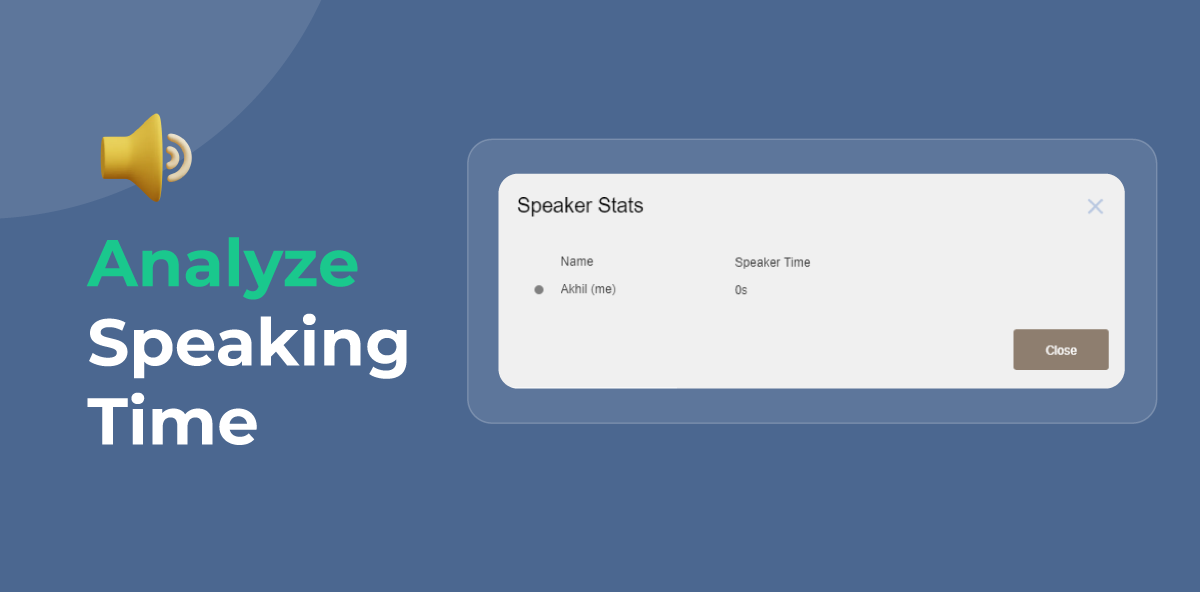 Analyze
Speaking
Time

Speaker Stats

| Name | Speaker Time |
|---|---|
| Akhil (me) | 0s |

Close